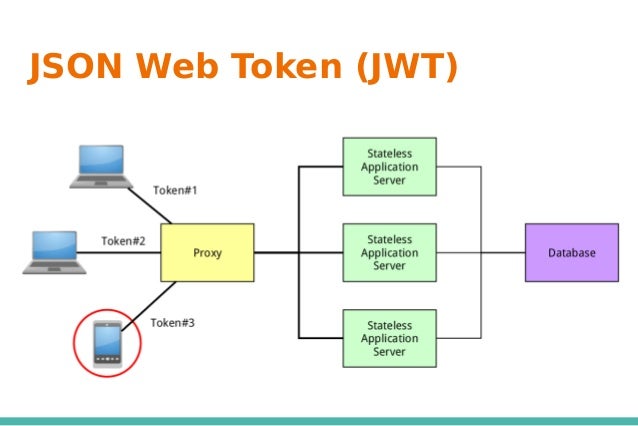 JSON Web Token (JWT)

Token#1

Token#2

Token#3

Proxy

Stateless Application Server

Stateless Application Server

Stateless Application Server

Database